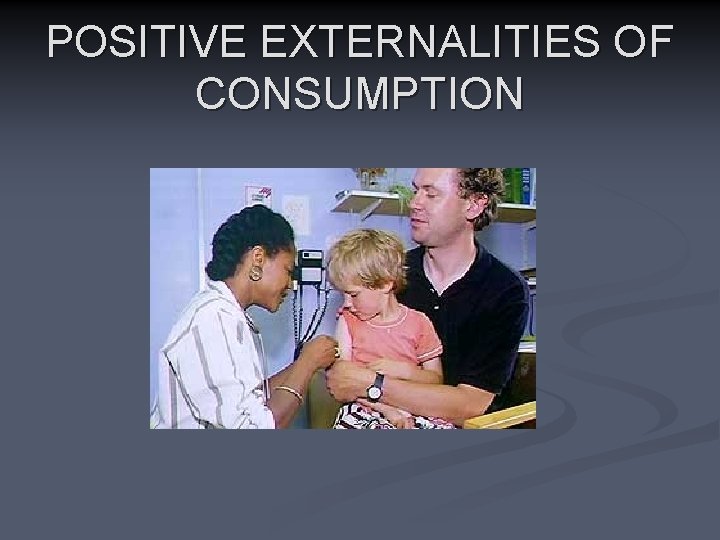 POSITIVE EXTERNALITIES OF CONSUMPTION